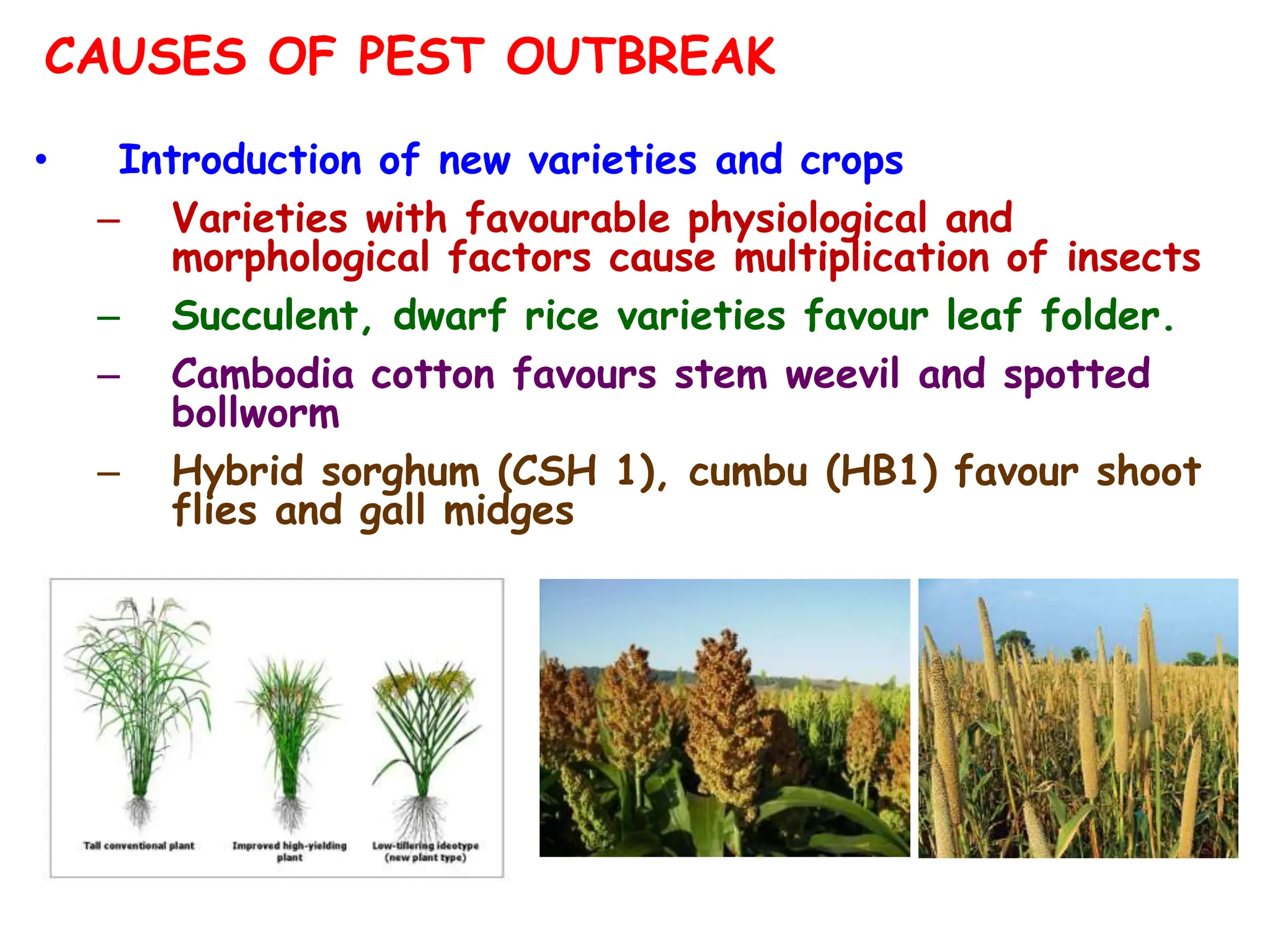 CAUSES OF PEST OUTBREAK

• Introduction of new varieties and crops

– Varieties with favourable physiological and morphological factors cause multiplication of insects

– Succulent, dwarf rice varieties favour leaf folder.

– Cambodia cotton favours stem weevil and spotted bollworm

– Hybrid sorghum (CSH 1), cumbu (HB1) favour shoot flies and gall midges

Tall conventional plant

Improved high-yielding plant

Low-tillering ideotype (new plant type)